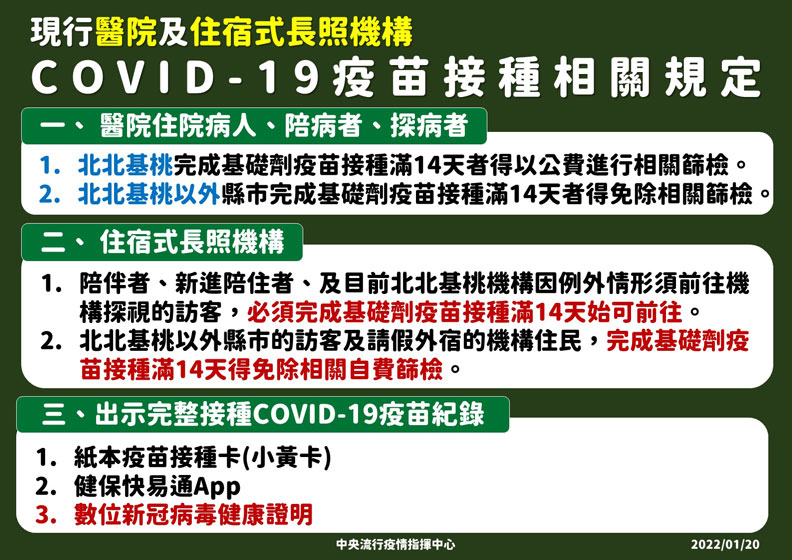 現行醫院及住宿式長照機構
COVID-19疫苗接種相關規定

一、醫院住院病人、陪病者、探病者

1. 北北基桃完成基礎劑疫苗接種滿14天者得以公費進行相關篩檢。
2. 北北基桃以外縣市完成基礎劑疫苗接種滿14天者得免除相關篩檢。

二、住宿式長照機構

1. 陪伴者、新進陪住者、及目前北北基桃機構因例外情形須前往機構探視的訪客，必須完成基礎劑疫苗接種滿14天始可前往。
2. 北北基桃以外縣市的訪客及請假外宿的機構住民，完成基礎劑疫苗接種滿14天得免除相關自費篩檢。

三、出示完整接種COVID-19疫苗紀錄

1. 紙本疫苗接種卡(小黃卡)
2. 健保快易通App
3. 數位新冠病毒健康證明

中央流行疫情指揮中心
2022/01/20